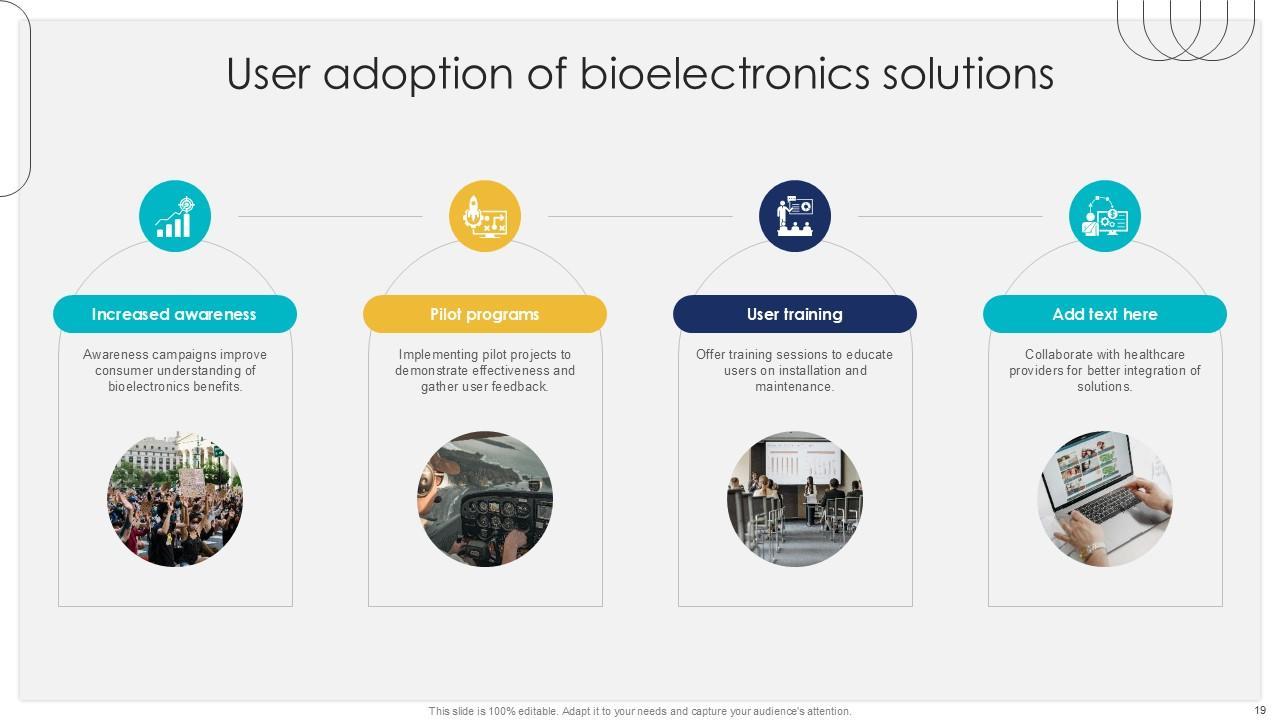 User adoption of bioelectronics solutions

Increased awareness

Awareness campaigns improve consumer understanding of bioelectronics benefits.

Pilot programs

Implementing pilot projects to demonstrate effectiveness and gather user feedback.

User training

Offer training sessions to educate users on installation and maintenance.

Add text here

Collaborate with healthcare providers for better integration of solutions.

This slide is 100% editable. Adapt it to your needs and capture your audience's attention.

19